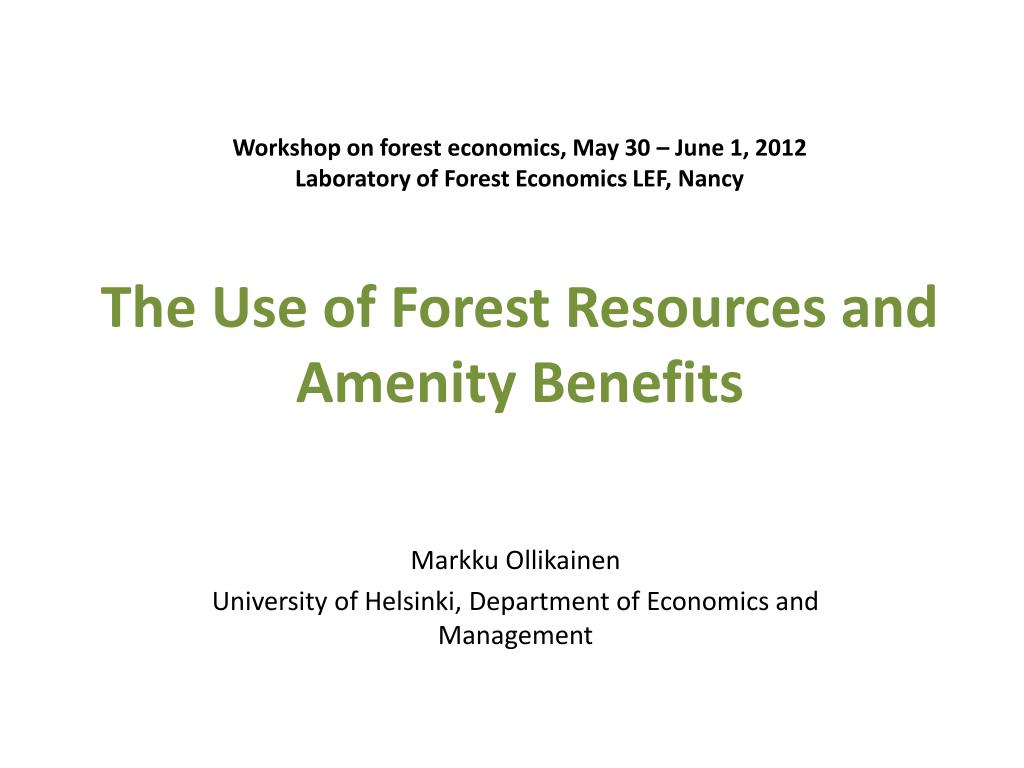 Workshop on forest economics, May 30 – June 1, 2012
Laboratory of Forest Economics LEF, Nancy

The Use of Forest Resources and Amenity Benefits

Markku Ollikainen
University of Helsinki, Department of Economics and Management